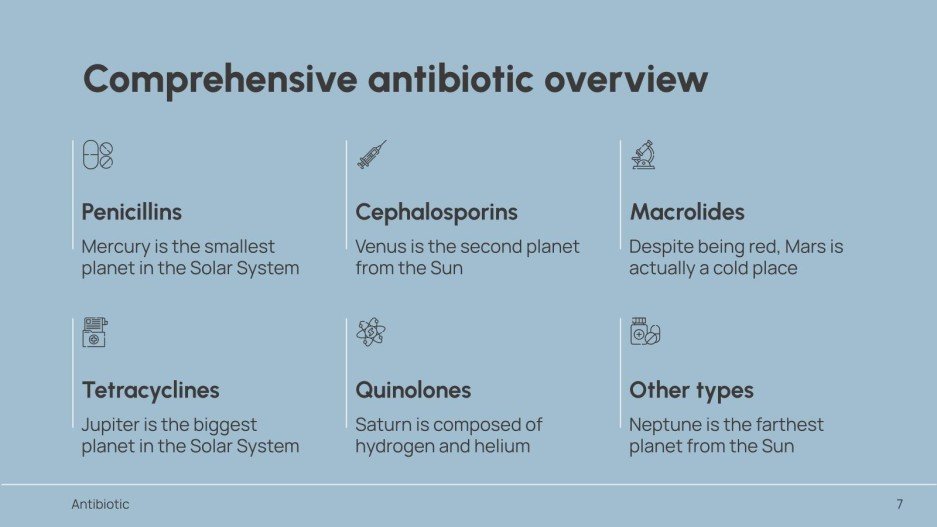 Comprehensive antibiotic overview

Penicillins

Mercury is the smallest planet in the Solar System

Cephalosporins

Venus is the second planet from the Sun

Macrolides

Despite being red, Mars is actually a cold place

Tetracyclines

Jupiter is the biggest planet in the Solar System

Quinolones

Saturn is composed of hydrogen and helium

Other types

Neptune is the farthest planet from the Sun

Antibiotic

7